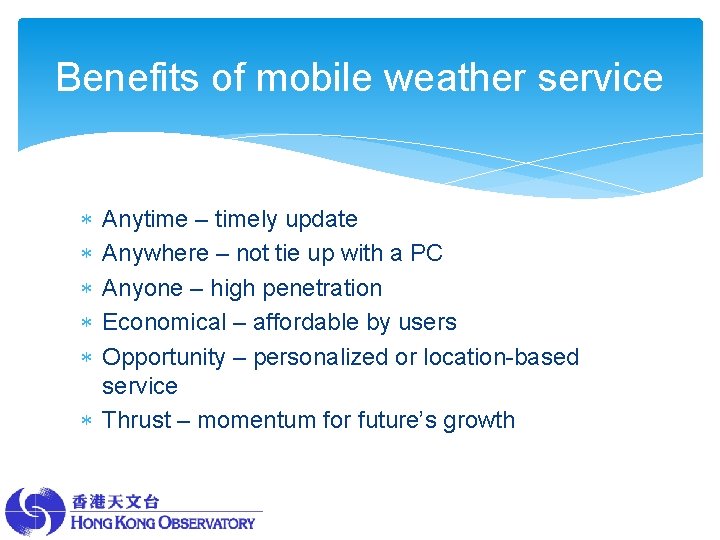 Benefits of mobile weather service

* Anytime – timely update
* Anywhere – not tie up with a PC
* Anyone – high penetration
* Economical – affordable by users
* Opportunity – personalized or location-based service
* Thrust – momentum for future's growth

香港天文台
HONG KONG OBSERVATORY